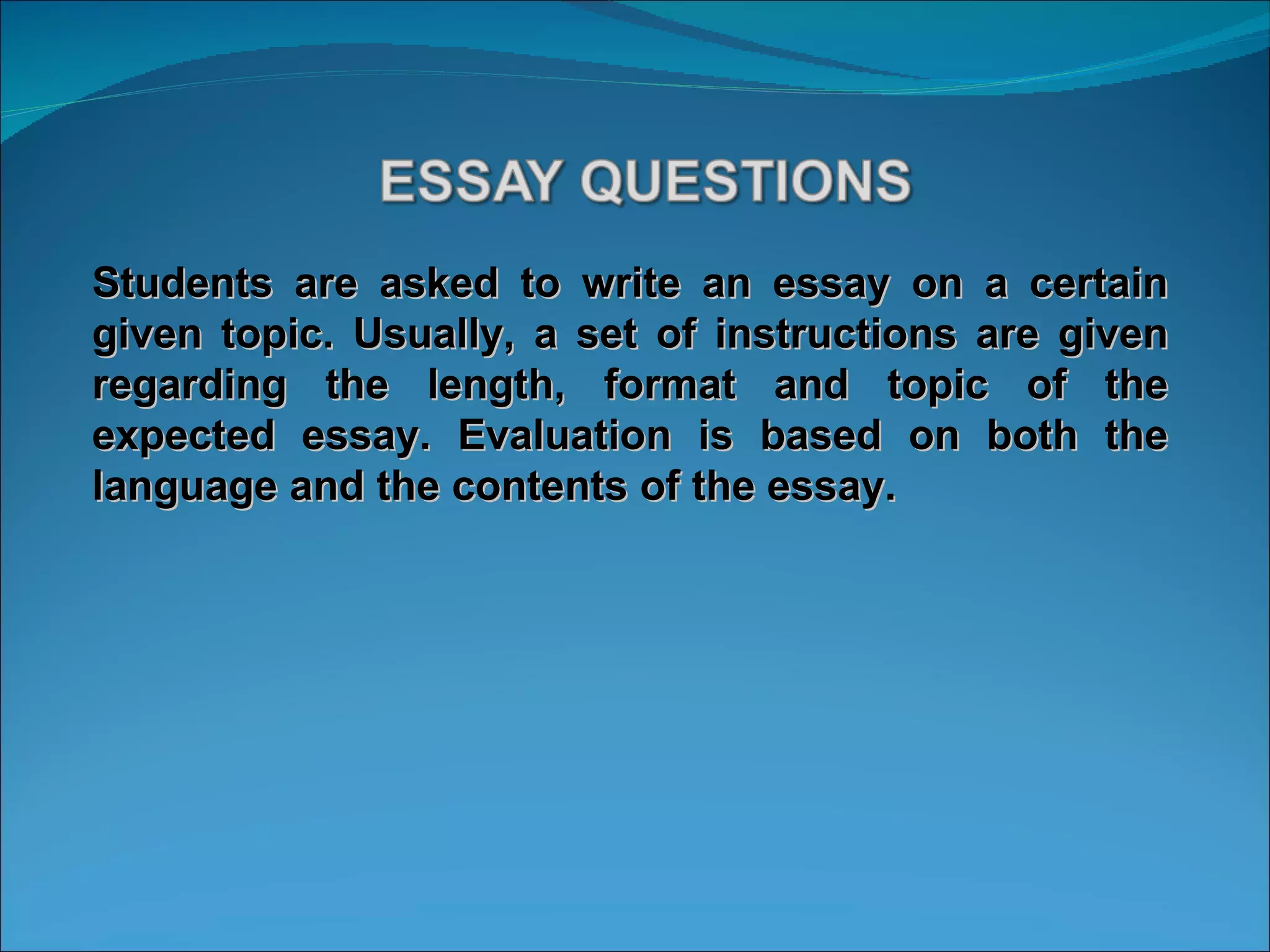 ESSAY QUESTIONS

Students are asked to write an essay on a certain given topic. Usually, a set of instructions are given regarding the length, format and topic of the expected essay. Evaluation is based on both the language and the contents of the essay.